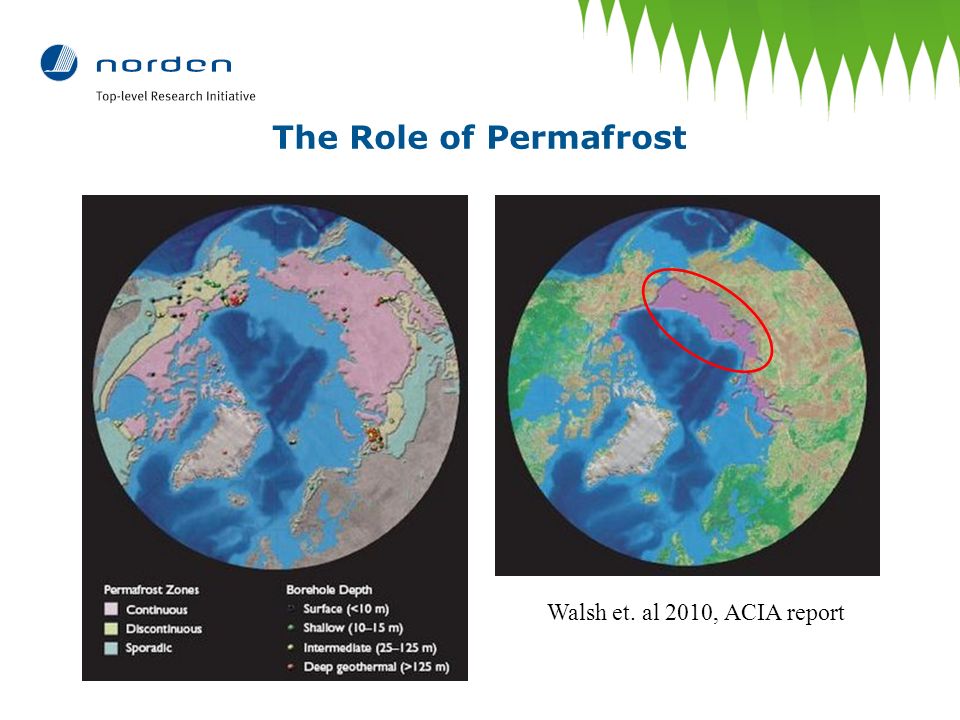 norden
Top-level Research Initiative

The Role of Permafrost

Permafrost Zones
Continuous
Discontinuous
Sporadic

Borehole Depth
Surface (<10 m)
Shallow (10–15 m)
Intermediate (25–125 m)
Deep geothermal (>125 m)

Walsh et. al 2010, ACIA report